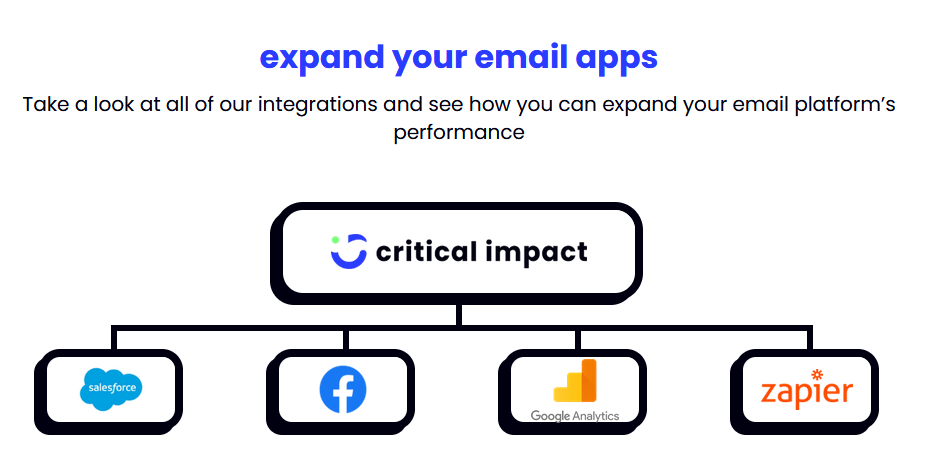 expand your email apps

Take a look at all of our integrations and see how you can expand your email platform's performance

critical impact

salesforce

Google Analytics

zapier